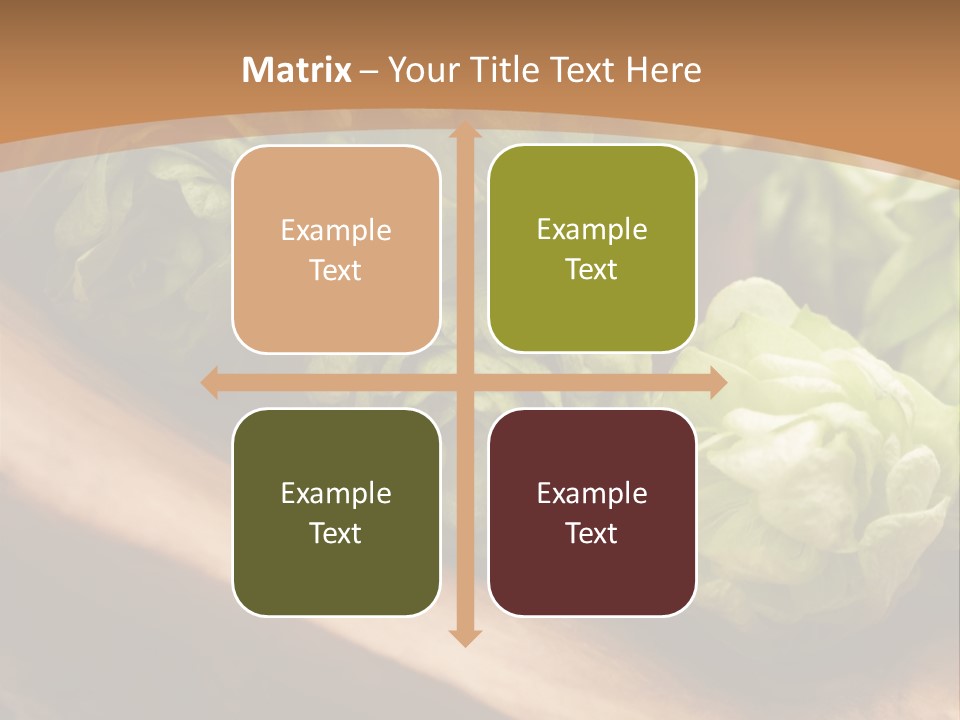 Matrix – Your Title Text Here

Example Text

Example Text

Example Text

Example Text